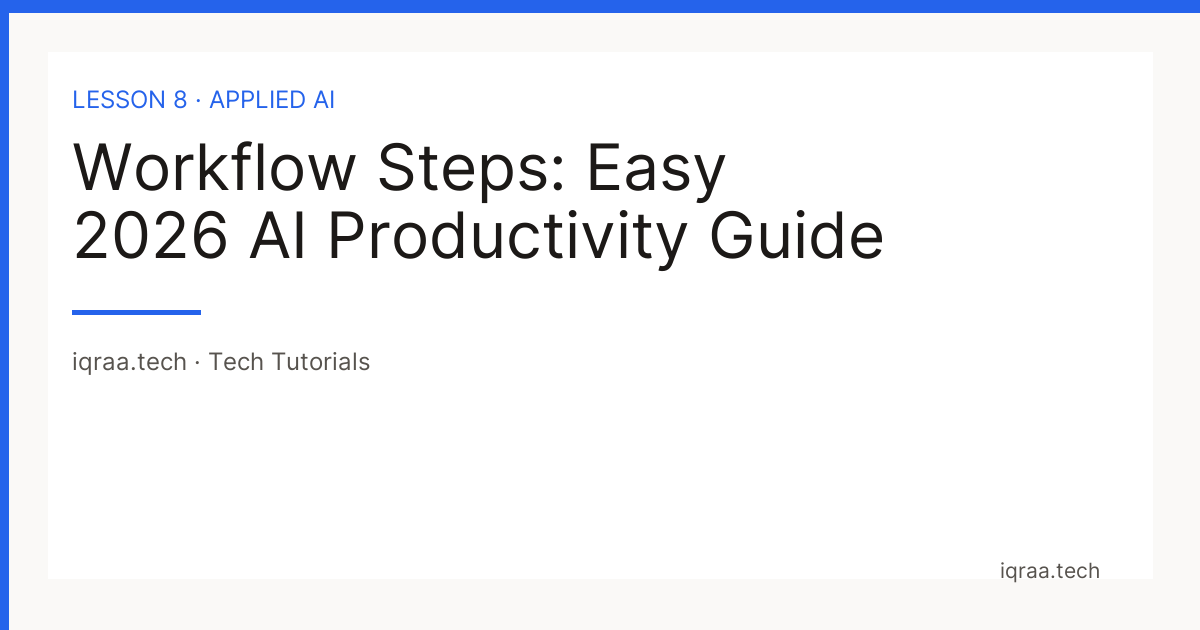 LESSON 8 · APPLIED AI

Workflow Steps: Easy 2026 AI Productivity Guide

iqraa.tech · Tech Tutorials

iqraa.tech